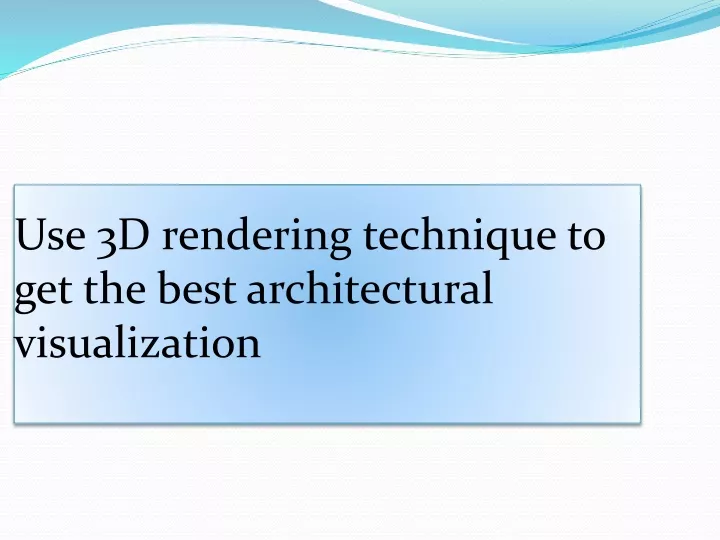 Use 3D rendering technique to get the best architectural visualization